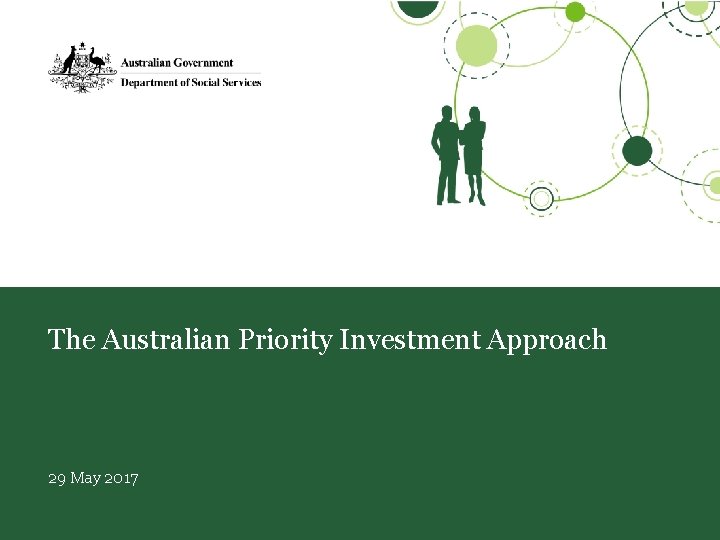 Australian Government
Department of Social Services

The Australian Priority Investment Approach

29 May 2017